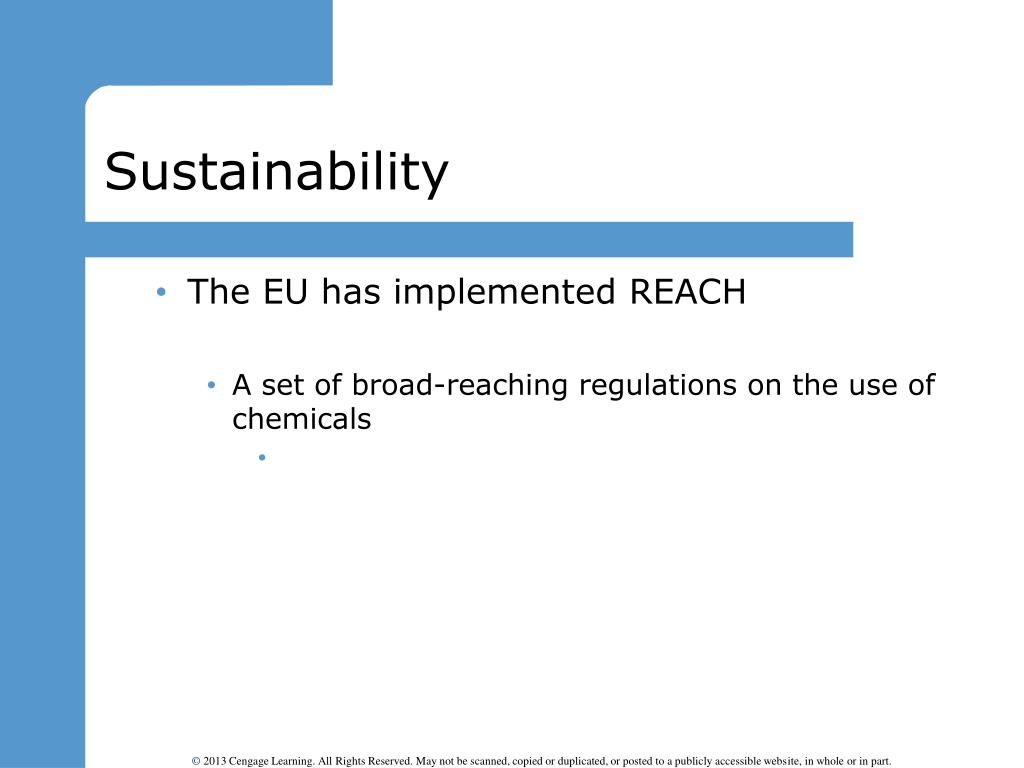 Sustainability

• The EU has implemented REACH

• A set of broad-reaching regulations on the use of chemicals

•

© 2013 Cengage Learning. All Rights Reserved. May not be scanned, copied or duplicated, or posted to a publicly accessible website, in whole or in part.